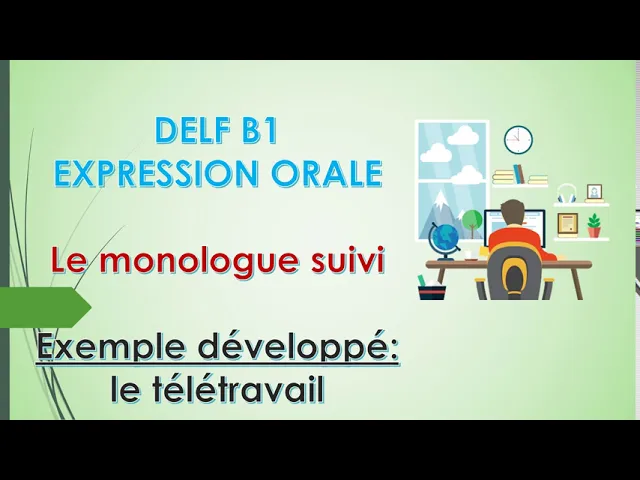 DELF B1
EXPRESSION ORALE

Le monologue suivi

Exemple développé:
le télétravail